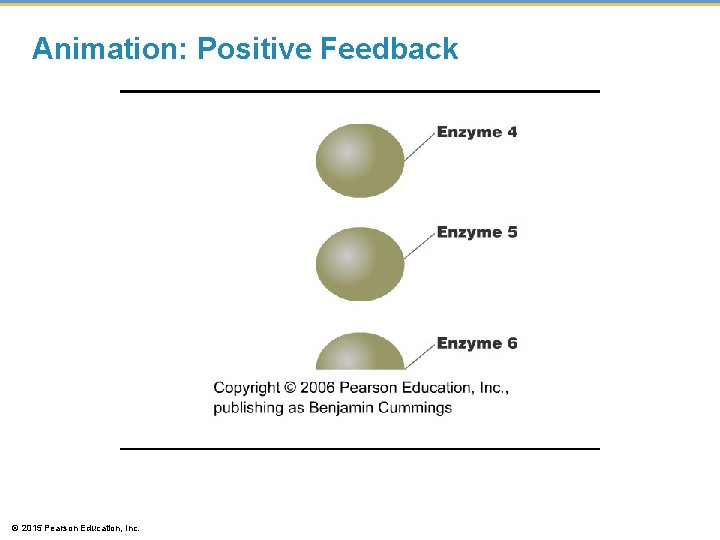 Animation: Positive Feedback

Enzyme 4

Enzyme 5

Enzyme 6

Copyright © 2006 Pearson Education, Inc., publishing as Benjamin Cummings

© 2015 Pearson Education, Inc.